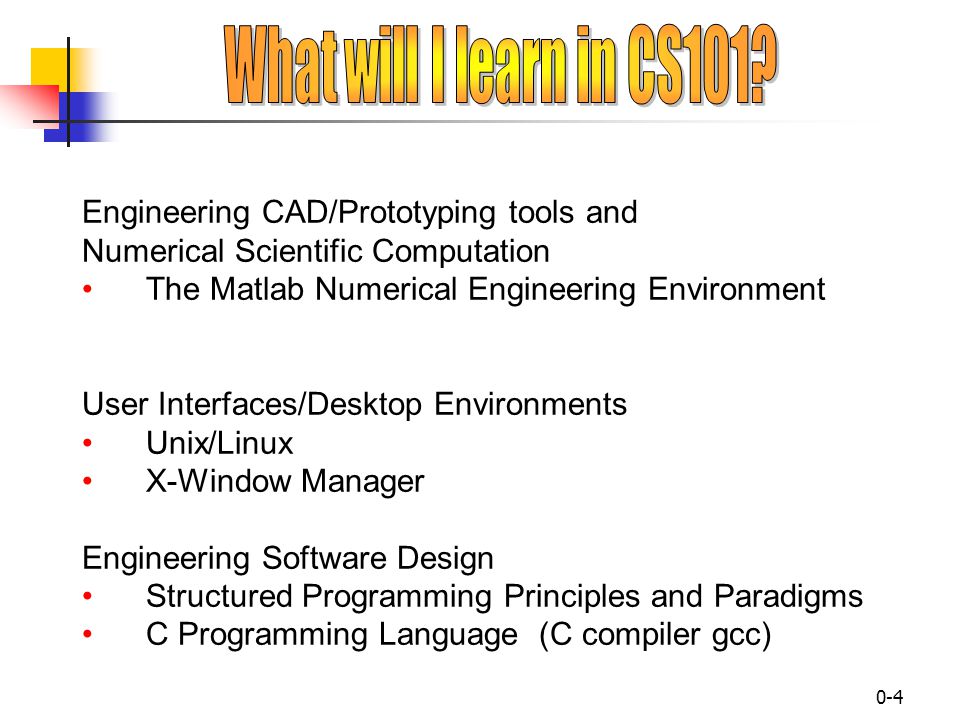 What will I learn in CS101?

Engineering CAD/Prototyping tools and Numerical Scientific Computation
• The Matlab Numerical Engineering Environment

User Interfaces/Desktop Environments
• Unix/Linux
• X-Window Manager

Engineering Software Design
• Structured Programming Principles and Paradigms
• C Programming Language (C compiler gcc)

0-4